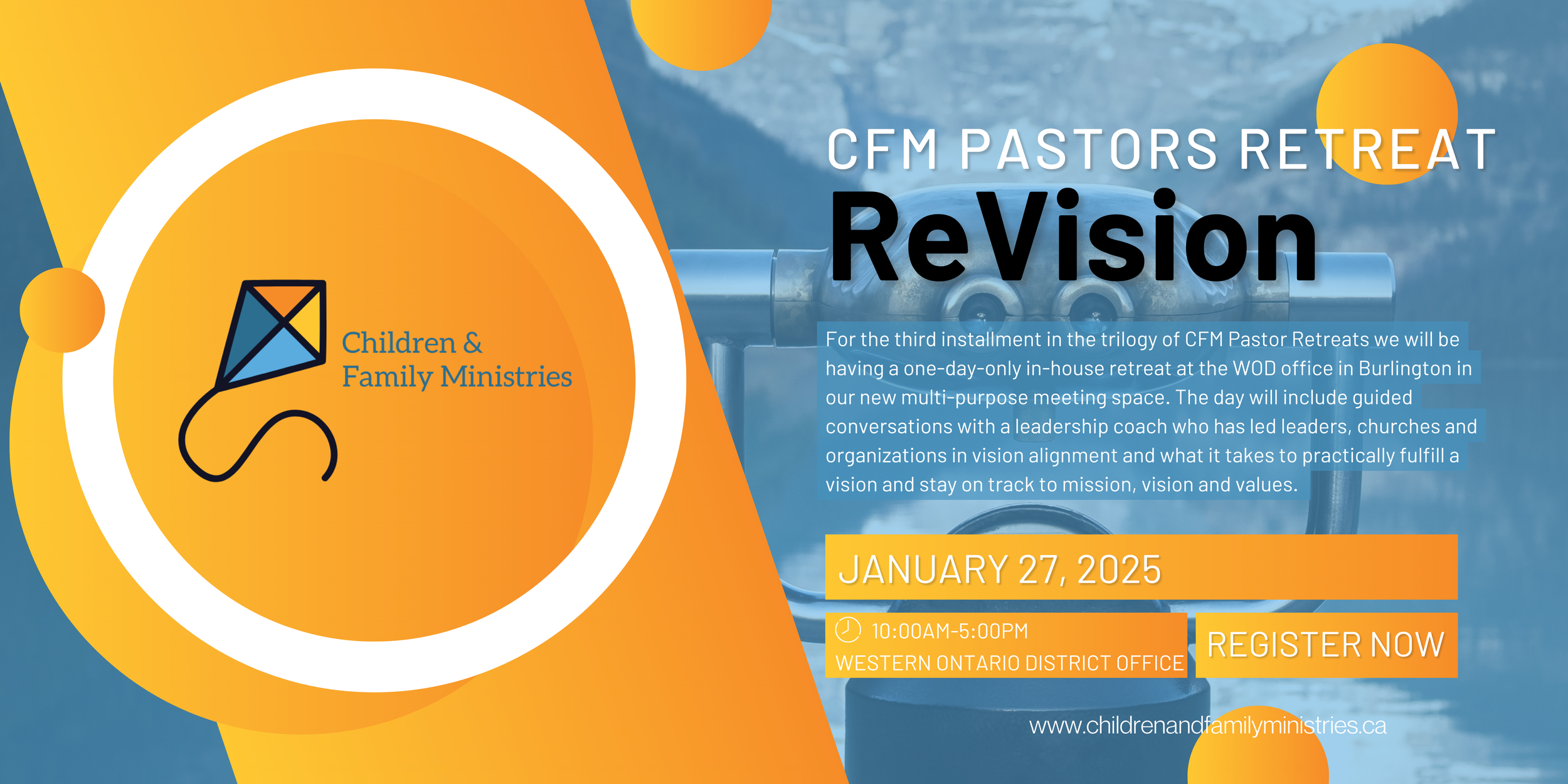 Children &
Family Ministries

CFM PASTORS RETREAT

ReVision

For the third installment in the trilogy of CFM Pastor Retreats we will be having a one-day-only in-house retreat at the WOD office in Burlington in our new multi-purpose meeting space. The day will include guided conversations with a leadership coach who has led leaders, churches and organizations in vision alignment and what it takes to practically fulfill a vision and stay on track to mission, vision and values.

JANUARY 27, 2025

10:00AM-5:00PM
WESTERN ONTARIO DISTRICT OFFICE

REGISTER NOW

www.childrenandfamilyministries.ca